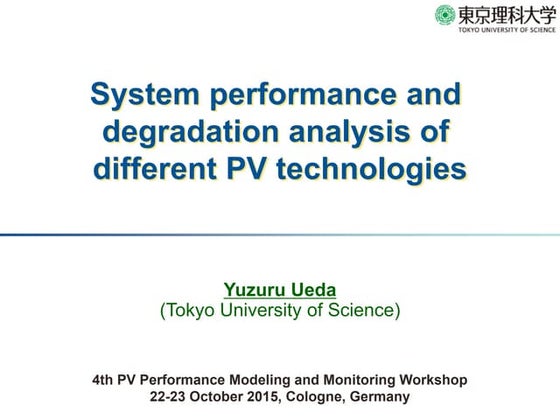 東京理科大学
TOKYO UNIVERSITY OF SCIENCE

System performance and degradation analysis of different PV technologies

Yuzuru Ueda
(Tokyo University of Science)

4th PV Performance Modeling and Monitoring Workshop
22-23 October 2015, Cologne, Germany